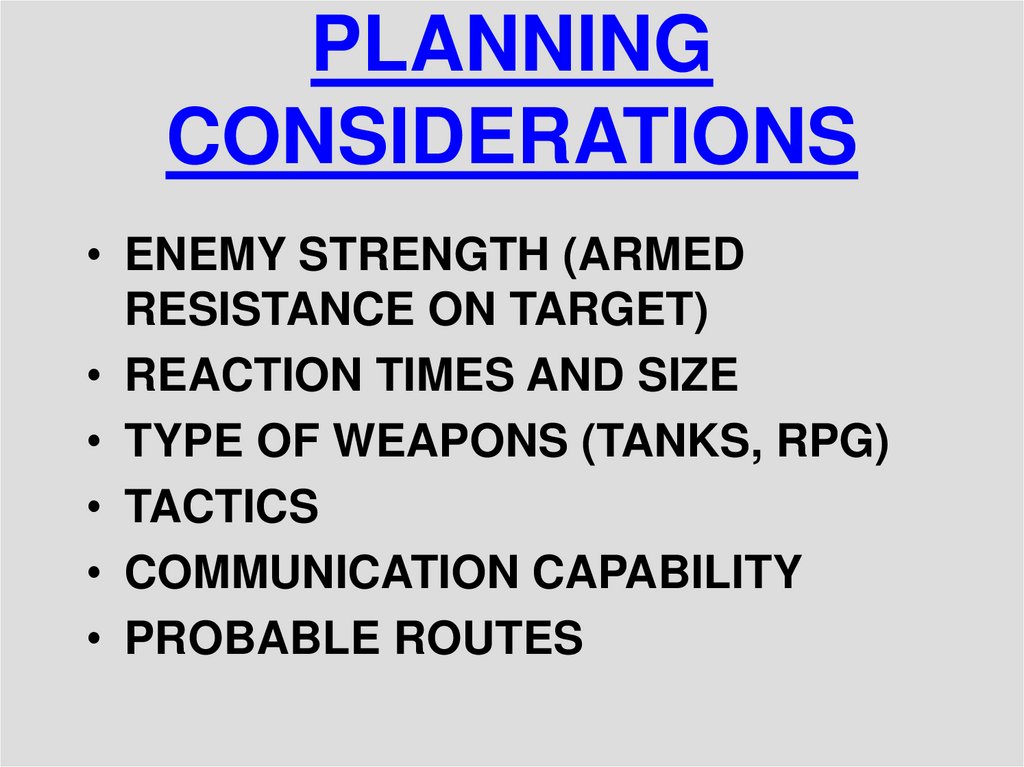 PLANNING CONSIDERATIONS

• ENEMY STRENGTH (ARMED RESISTANCE ON TARGET)
• REACTION TIMES AND SIZE
• TYPE OF WEAPONS (TANKS, RPG)
• TACTICS
• COMMUNICATION CAPABILITY
• PROBABLE ROUTES